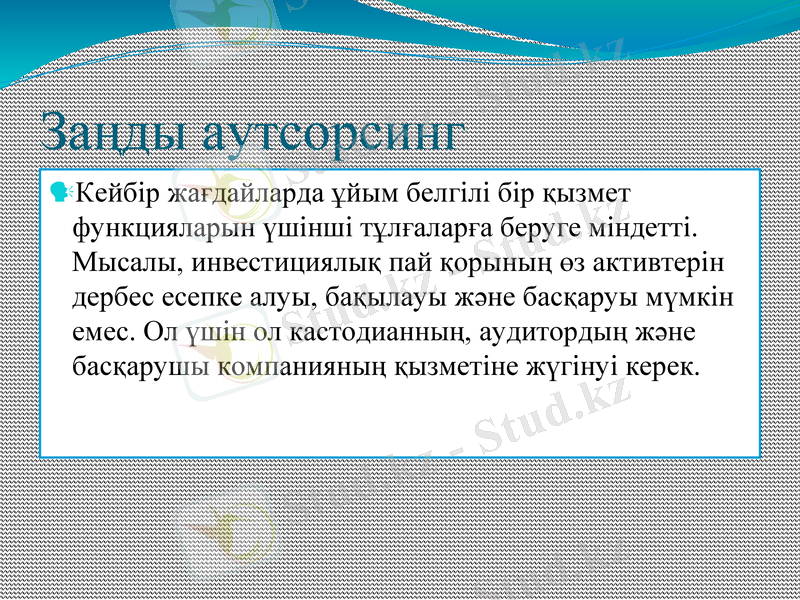 Заңды аутсорсинг

Кейбір жағдайларда ұйым белгілі бір қызмет функцияларын үшінші тұлғаларға беруге міндетті. Мысалы, инвестициялық пай қорының өз активтерін дербес есепке алуы, бақылауы және басқаруы мүмкін емес. Ол үшін ол кастодианның, аудитордың және басқарушы компанияның қызметіне жүгінуі керек.

Stud.kz - Stud.kz